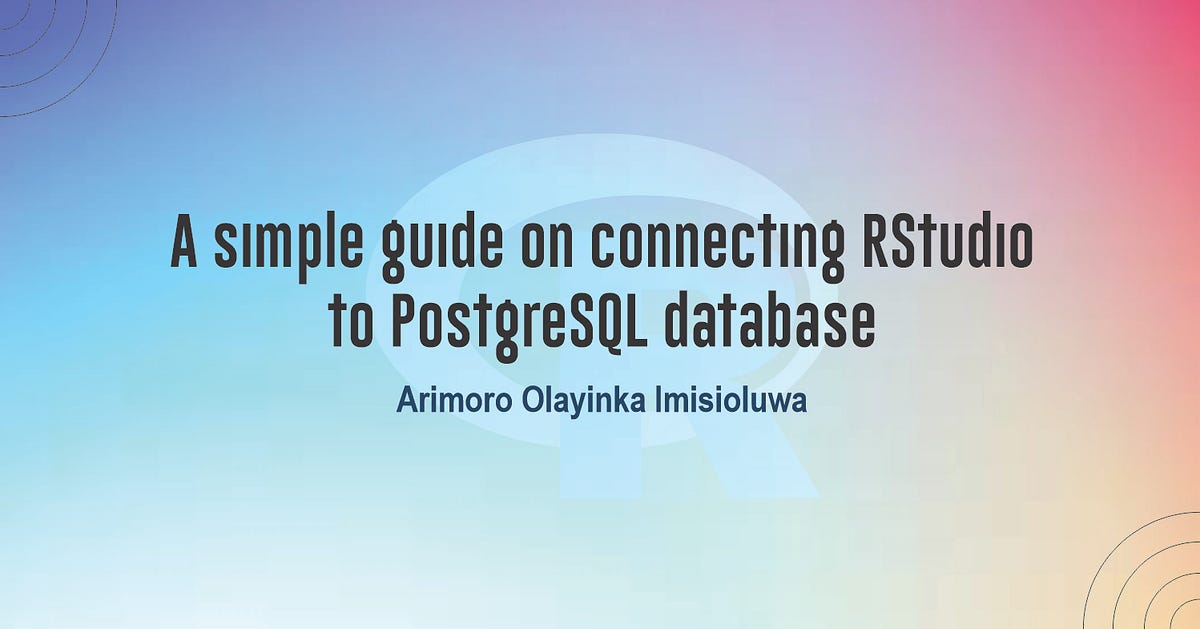 A simple guide on connecting RStudio to PostgreSQL database

Arimoro Olayinka Imisioluwa